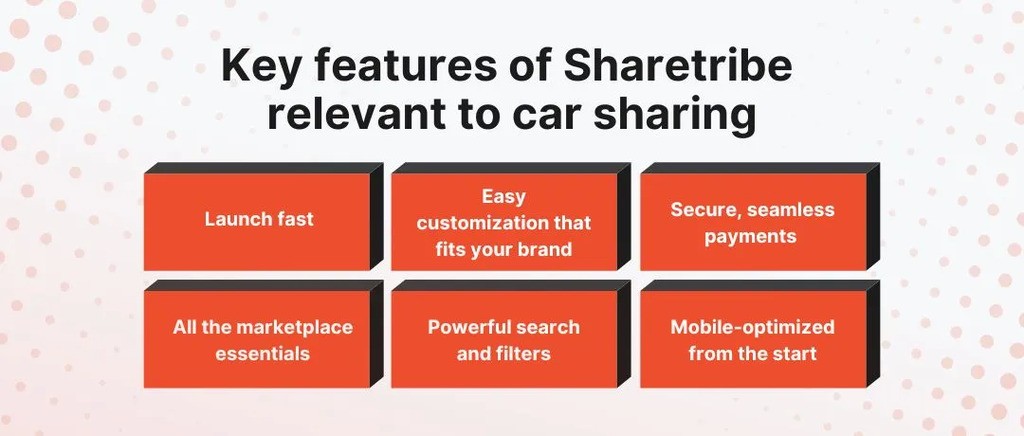 Key features of Sharetribe relevant to car sharing

Launch fast

Easy customization that fits your brand

Secure, seamless payments

All the marketplace essentials

Powerful search and filters

Mobile-optimized from the start